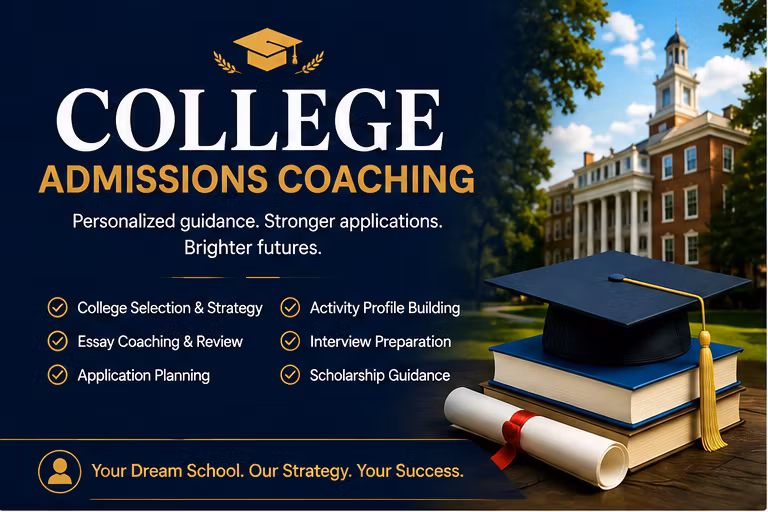 COLLEGE
ADMISSIONS COACHING

Personalized guidance. Stronger applications. Brighter futures.

College Selection & Strategy
Essay Coaching & Review
Application Planning
Activity Profile Building
Interview Preparation
Scholarship Guidance

Your Dream School. Our Strategy. Your Success.